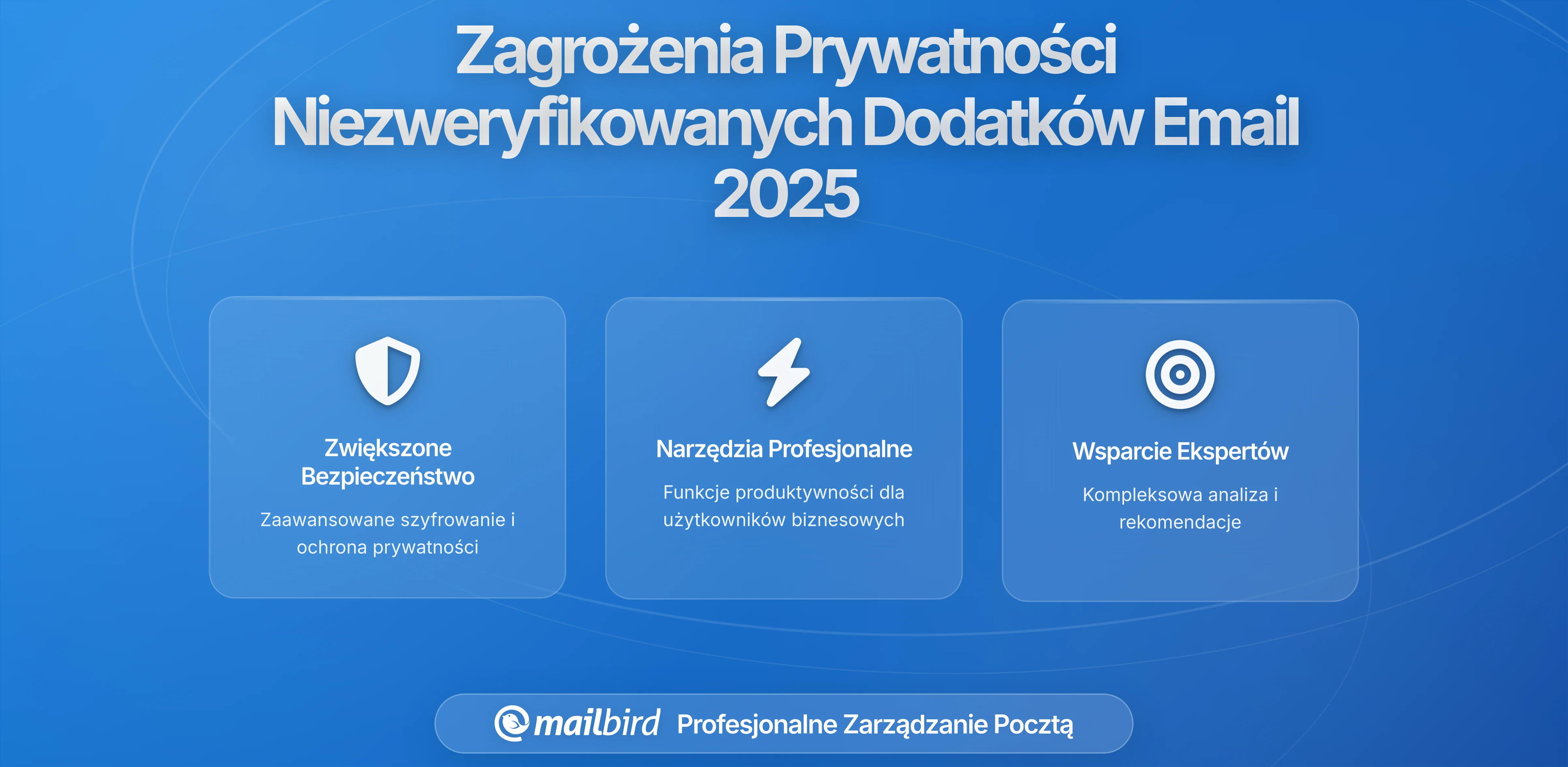 Zagrożenia Prywatności Niezweryfikowanych Dodatków Email 2025

Zwiększone Bezpieczeństwo

Zaawansowane szyfrowanie i ochrona prywatności

Narzędzia Profesjonalne

Funkcje produktywności dla użytkowników biznesowych

Wsparcie Ekspertów

Kompleksowa analiza i rekomendacje

mailbird Profesjonalne Zarządzanie Pocztą